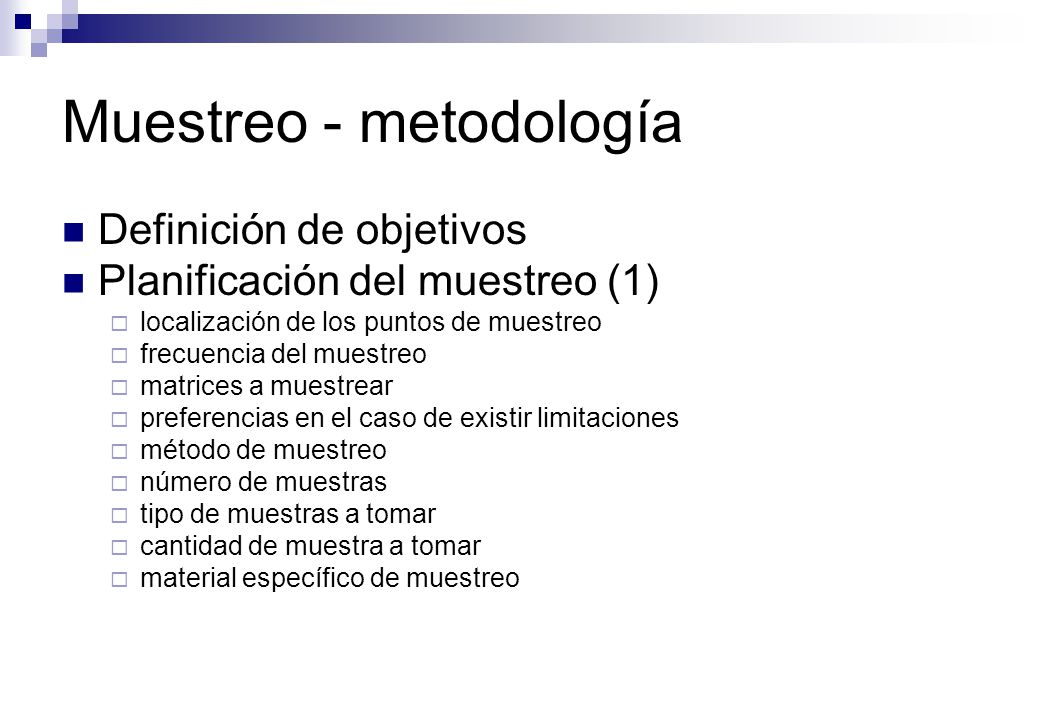 Muestreo - metodología

Definición de objetivos
Planificación del muestreo (1)
localización de los puntos de muestreo
frecuencia del muestreo
matrices a muestrear
preferencias en el caso de existir limitaciones
método de muestreo
número de muestras
tipo de muestras a tomar
cantidad de muestra a tomar
material específico de muestreo